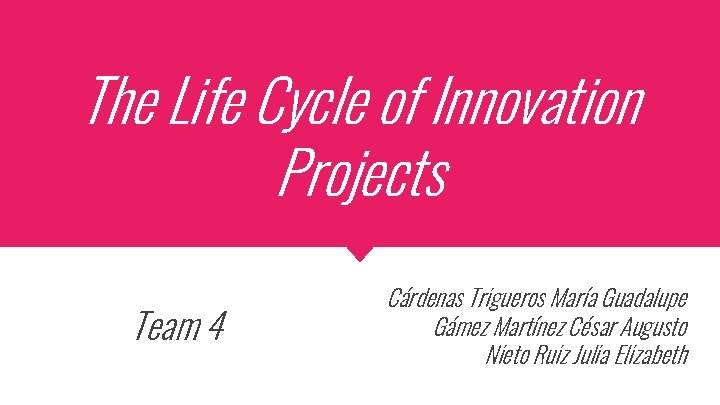 The Life Cycle of Innovation Projects

Team 4

Cárdenas Trigueros María Guadalupe
Gámez Martínez César Augusto
Nieto Ruiz Julia Elizabeth